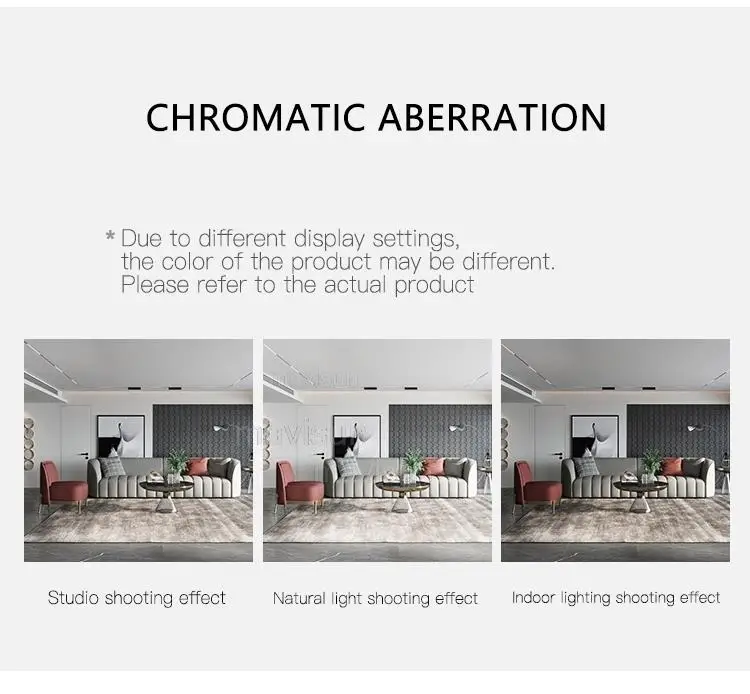 CHROMATIC ABERRATION

* Due to different display settings, the color of the product may be different. Please refer to the actual product

Studio shooting effect

Natural light shooting effect

Indoor lighting shooting effect